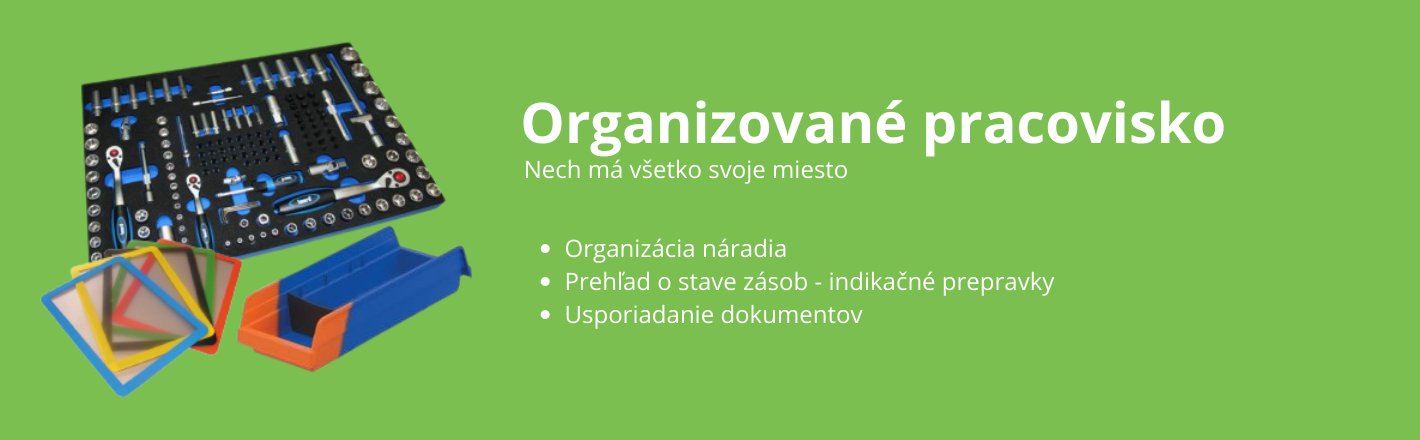 Organizované pracovisko

Nech má všetko svoje miesto

- Organizácia náradia
- Prehľad o stave zásob - indikačné prepravky
- Usporiadanie dokumentov